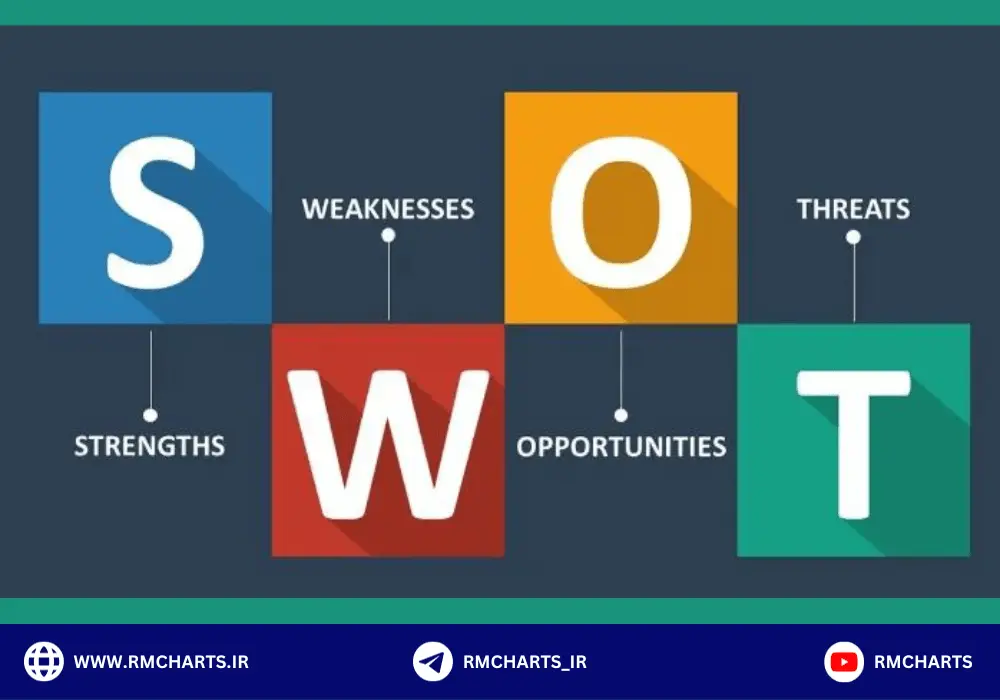 S
WEAKNESSES
O
THREATS
STRENGTHS
W
OPPORTUNITIES
T

WWW.RMCHARTS.IR
RMCHARTS_IR
RMCHARTS